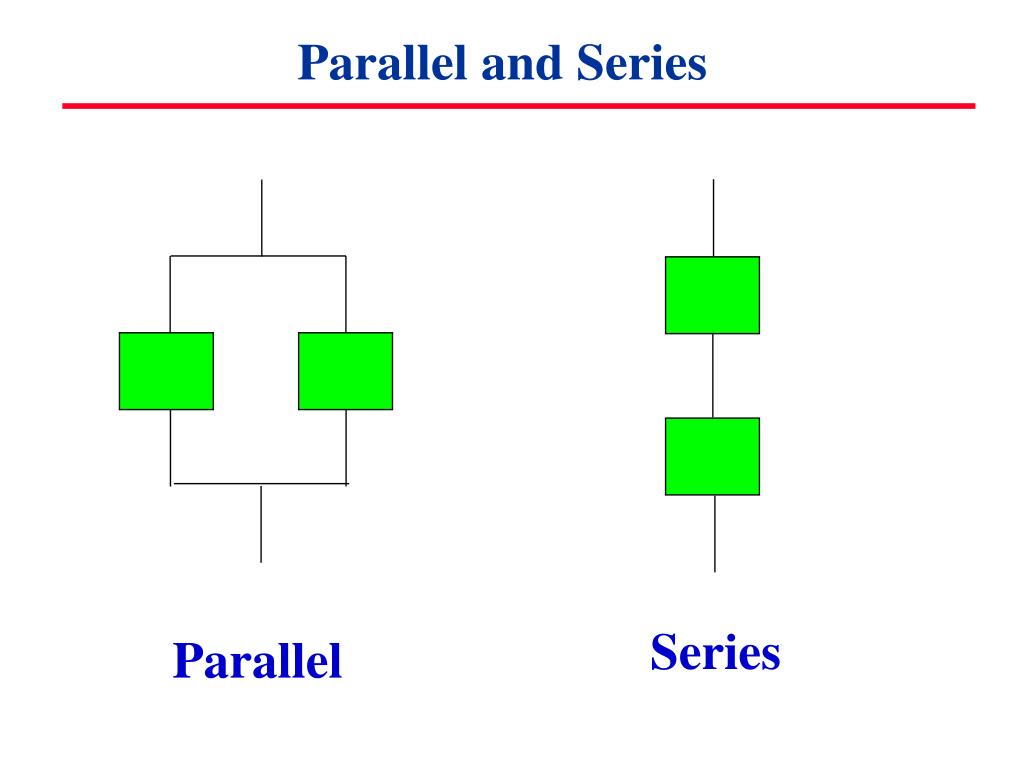 Parallel and Series

Parallel

Series